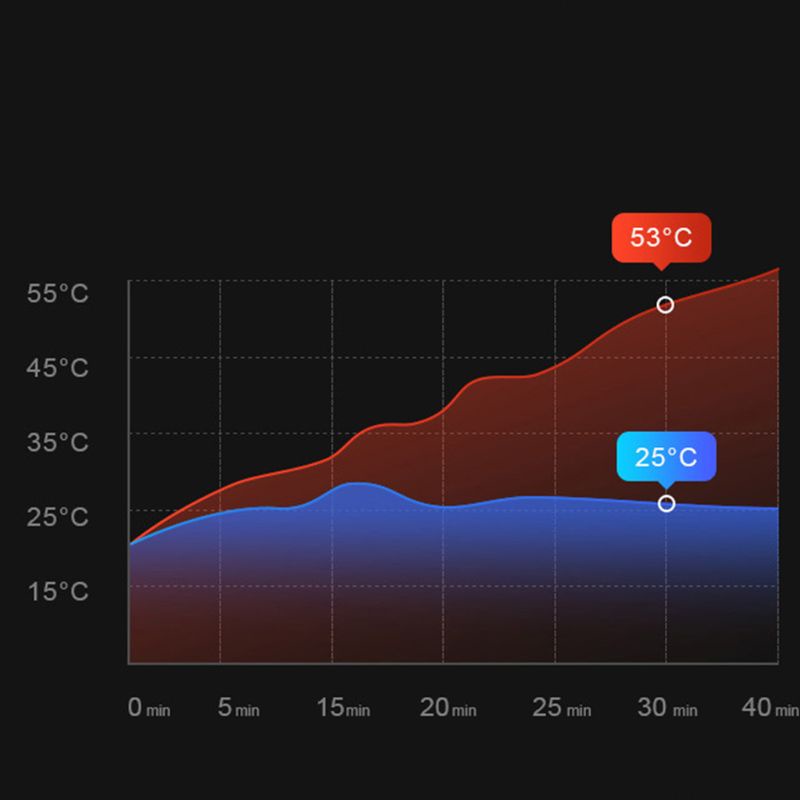 53°C

25°C

55°C
45°C
35°C
25°C
15°C

0 min 5 min 15 min 20 min 25 min 30 min 40 min